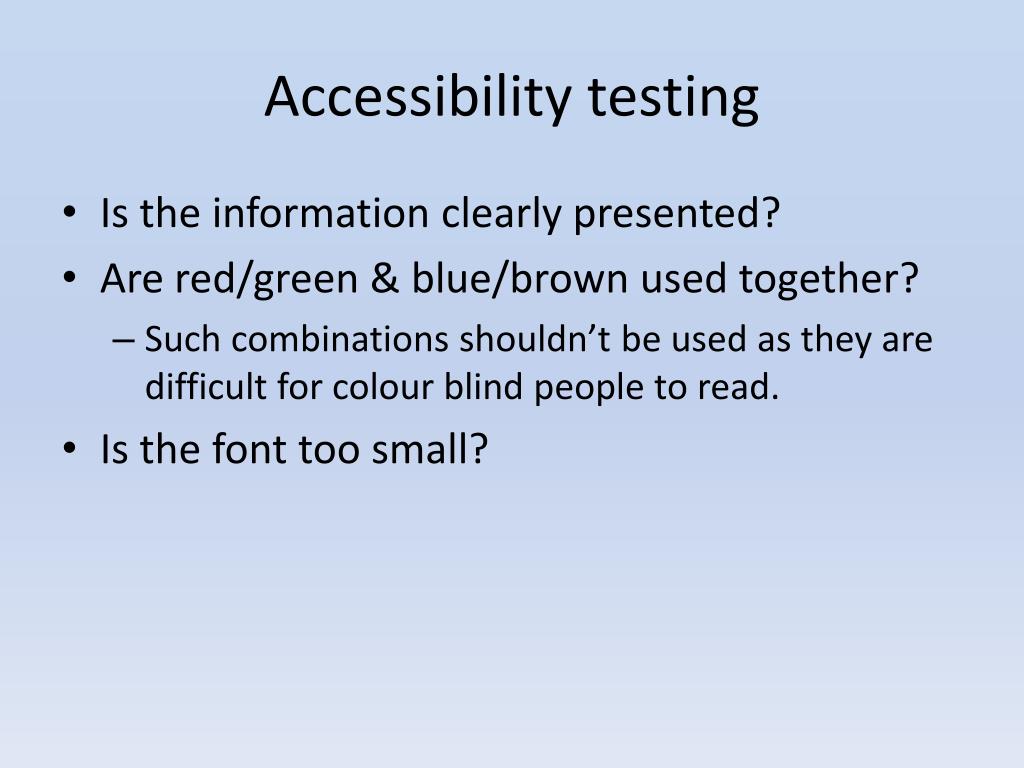 Accessibility testing

• Is the information clearly presented?
• Are red/green & blue/brown used together?
– Such combinations shouldn’t be used as they are difficult for colour blind people to read.
• Is the font too small?